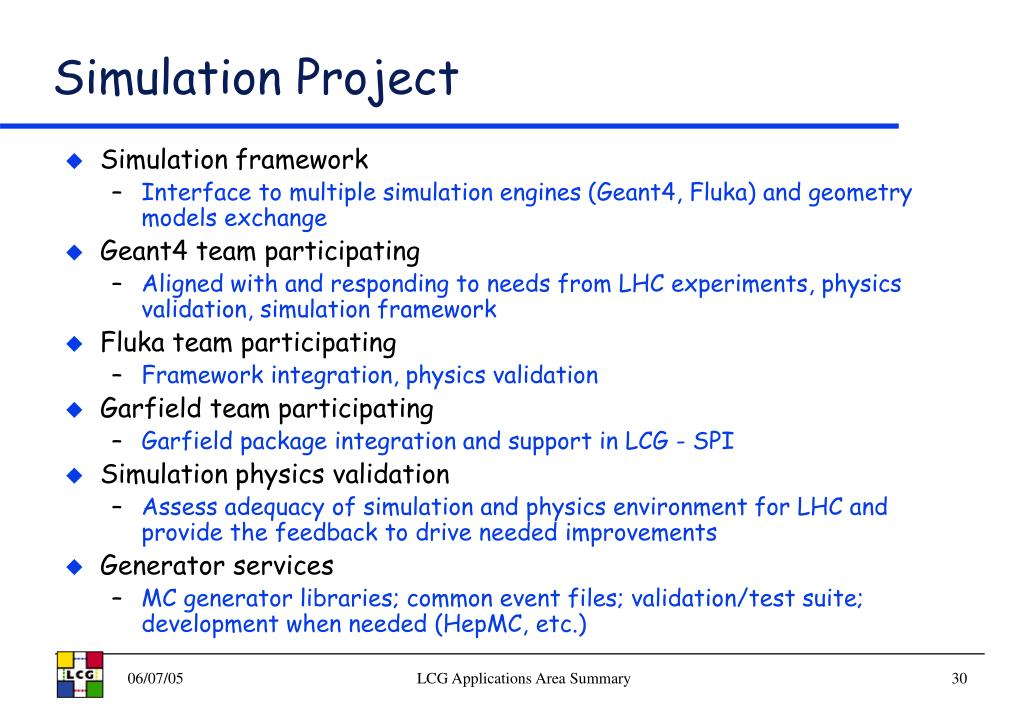 Simulation Project

◆ Simulation framework
– Interface to multiple simulation engines (Geant4, Fluka) and geometry models exchange
◆ Geant4 team participating
– Aligned with and responding to needs from LHC experiments, physics validation, simulation framework
◆ Fluka team participating
– Framework integration, physics validation
◆ Garfield team participating
– Garfield package integration and support in LCG - SPI
◆ Simulation physics validation
– Assess adequacy of simulation and physics environment for LHC and provide the feedback to drive needed improvements
◆ Generator services
– MC generator libraries; common event files; validation/test suite; development when needed (HepMC, etc.)

LCG

06/07/05

LCG Applications Area Summary

30